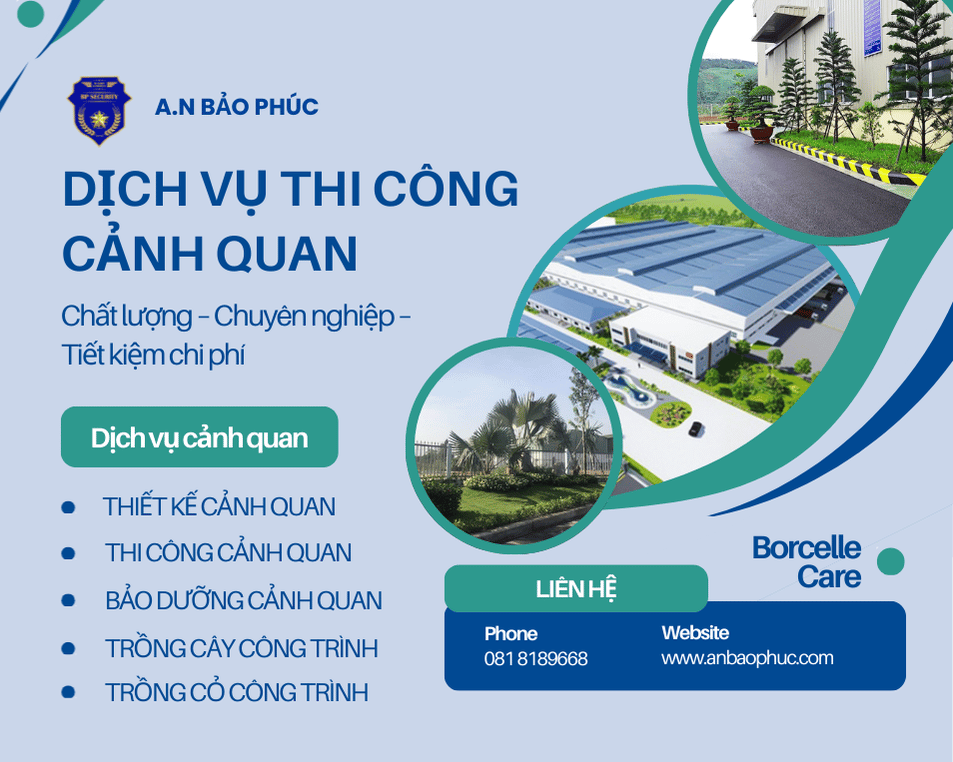 BP SECURITY

A.N BẢO PHÚC

DỊCH VỤ THI CÔNG CẢNH QUAN

Chất lượng – Chuyên nghiệp – Tiết kiệm chi phí

Dịch vụ cảnh quan

THIẾT KẾ CẢNH QUAN

THI CÔNG CẢNH QUAN

BẢO DƯỠNG CẢNH QUAN

TRỒNG CÂY CÔNG TRÌNH

TRỒNG CỎ CÔNG TRÌNH

Borcelle Care

LIÊN HỆ

Phone
081 8189668

Website
www.anbaophuc.com